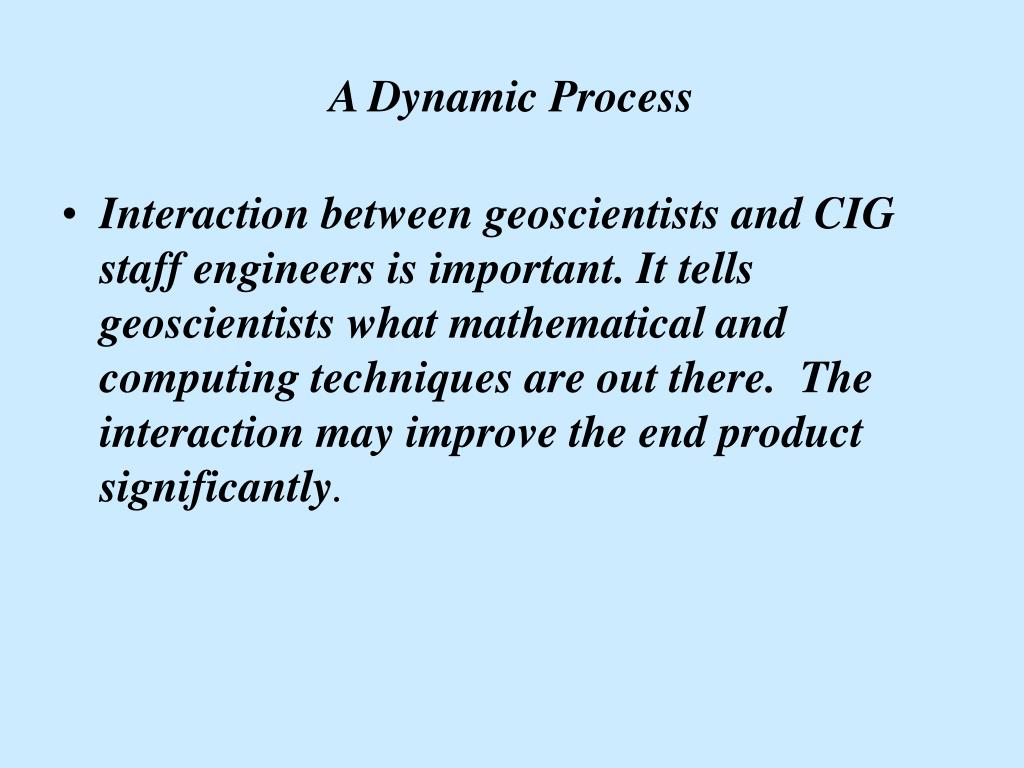 A Dynamic Process

• Interaction between geoscientists and CIG staff engineers is important. It tells geoscientists what mathematical and computing techniques are out there. The interaction may improve the end product significantly.